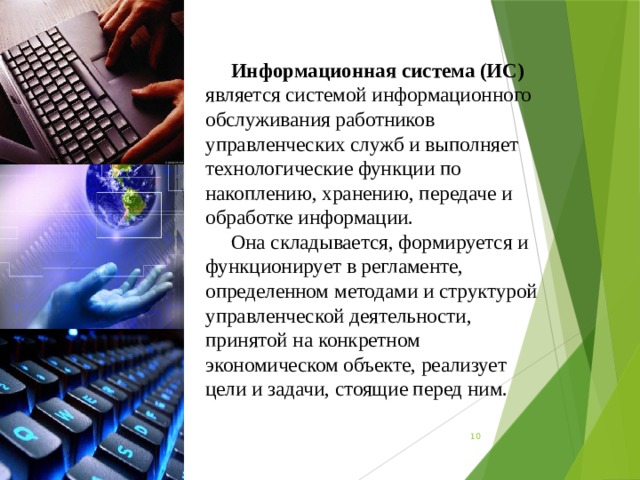 Информационная система (ИС) является системой информационного обслуживания работников управленческих служб и выполняет технологические функции по накоплению, хранению, передаче и обработке информации.

Она складывается, формируется и функционирует в регламенте, определенном методами и структурой управленческой деятельности, принятой на конкретном экономическом объекте, реализует цели и задачи, стоящие перед ним.

10